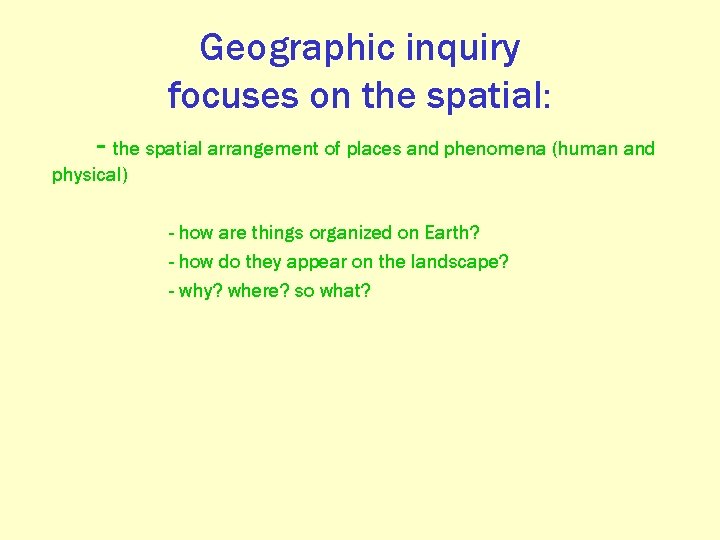 Geographic inquiry focuses on the spatial:

- the spatial arrangement of places and phenomena (human and physical)

- how are things organized on Earth?
- how do they appear on the landscape?
- why? where? so what?